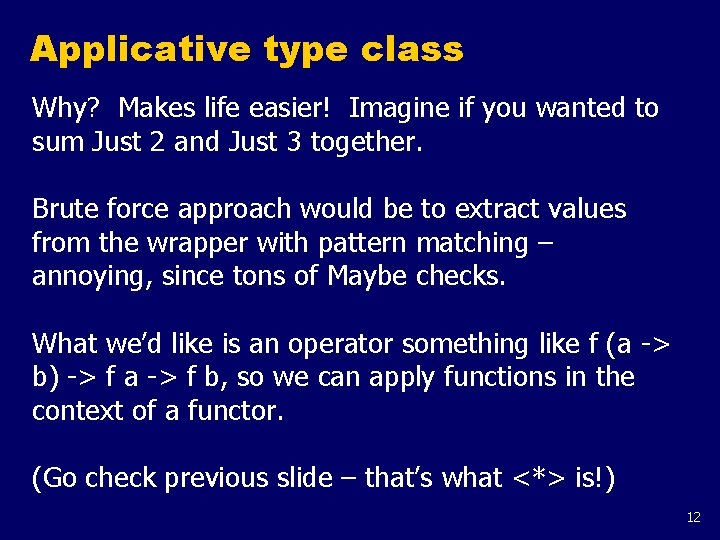 Applicative type class

Why? Makes life easier! Imagine if you wanted to sum Just 2 and Just 3 together.

Brute force approach would be to extract values from the wrapper with pattern matching – annoying, since tons of Maybe checks.

What we'd like is an operator something like f (a -> b) -> f a -> f b, so we can apply functions in the context of a functor.

(Go check previous slide – that's what <*> is!)

12